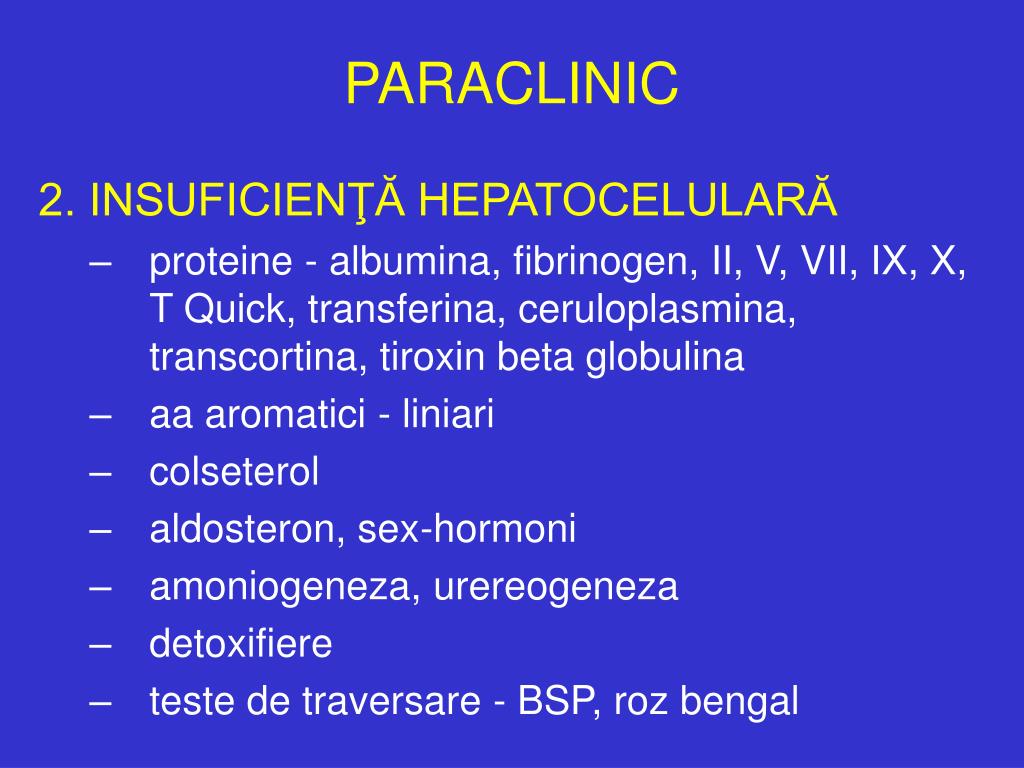 PARACLINIC

2. INSUFICIENŢĂ HEPATOCELULARĂ

– proteine - albumina, fibrinogen, II, V, VII, IX, X, T Quick, transferina, ceruloplasmina, transcortina, tiroxin beta globulina
– aa aromatici - liniari
– colseterol
– aldosteron, sex-hormoni
– amoniogeneza, urereogeneza
– detoxifiere
– teste de traversare - BSP, roz bengal